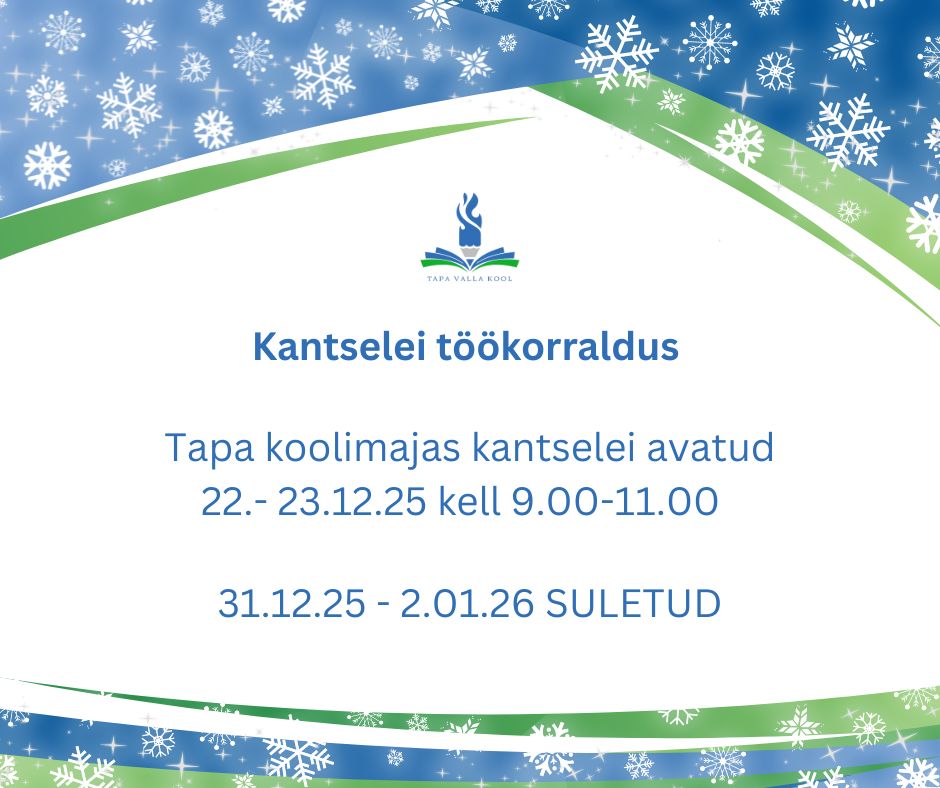 TAPA VALLA KOOL

Kantselei töökorraldus

Tapa koolimajas kantselei avatud 22.- 23.12.25 kell 9.00-11.00

31.12.25 - 2.01.26 SULETUD